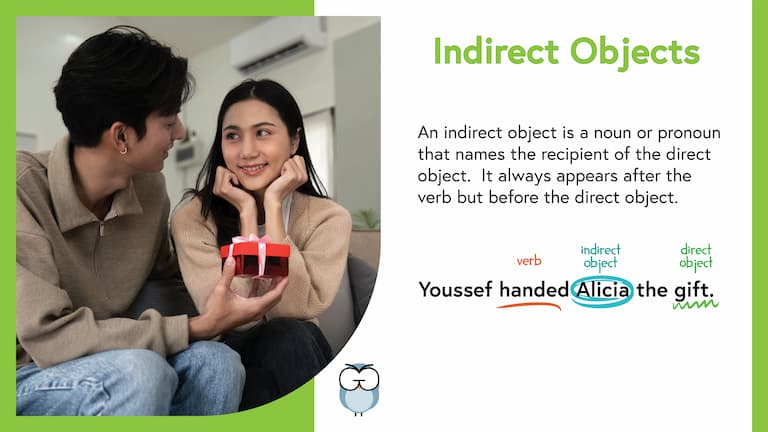 Indirect Objects

An indirect object is a noun or pronoun that names the recipient of the direct object. It always appears after the verb but before the direct object.

verb

indirect object

direct object

Youssef handed Alicia the gift.